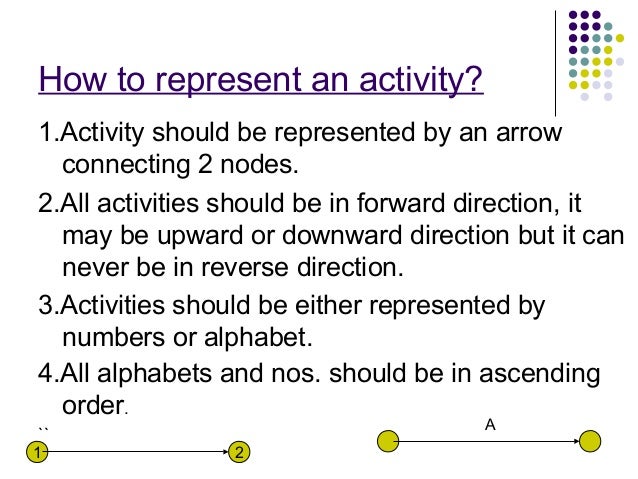 How to represent an activity?

1.Activity should be represented by an arrow connecting 2 nodes.

2.All activities should be in forward direction, it may be upward or downward direction but it can never be in reverse direction.

3.Activities should be either represented by numbers or alphabet.

4.All alphabets and nos. should be in ascending order.

``

1

2

A